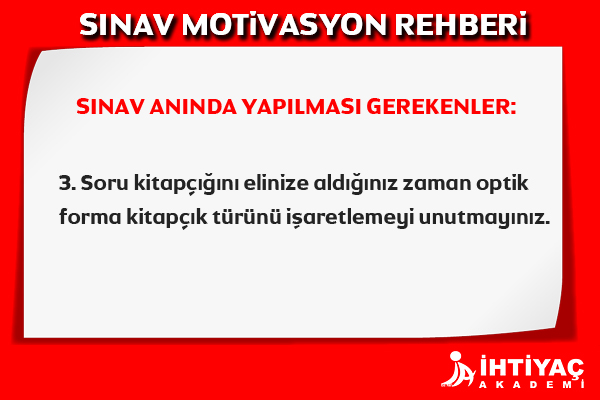 SINAV MOTİVASYON REHBERİ

SINAV ANINDA YAPILMASI GEREKENLER:

3. Soru kitapçığını elinize aldığınız zaman optik forma kitapçık türünü işaretlemeyi unutmayınız.

İHTİYAÇ
AKADEMİ